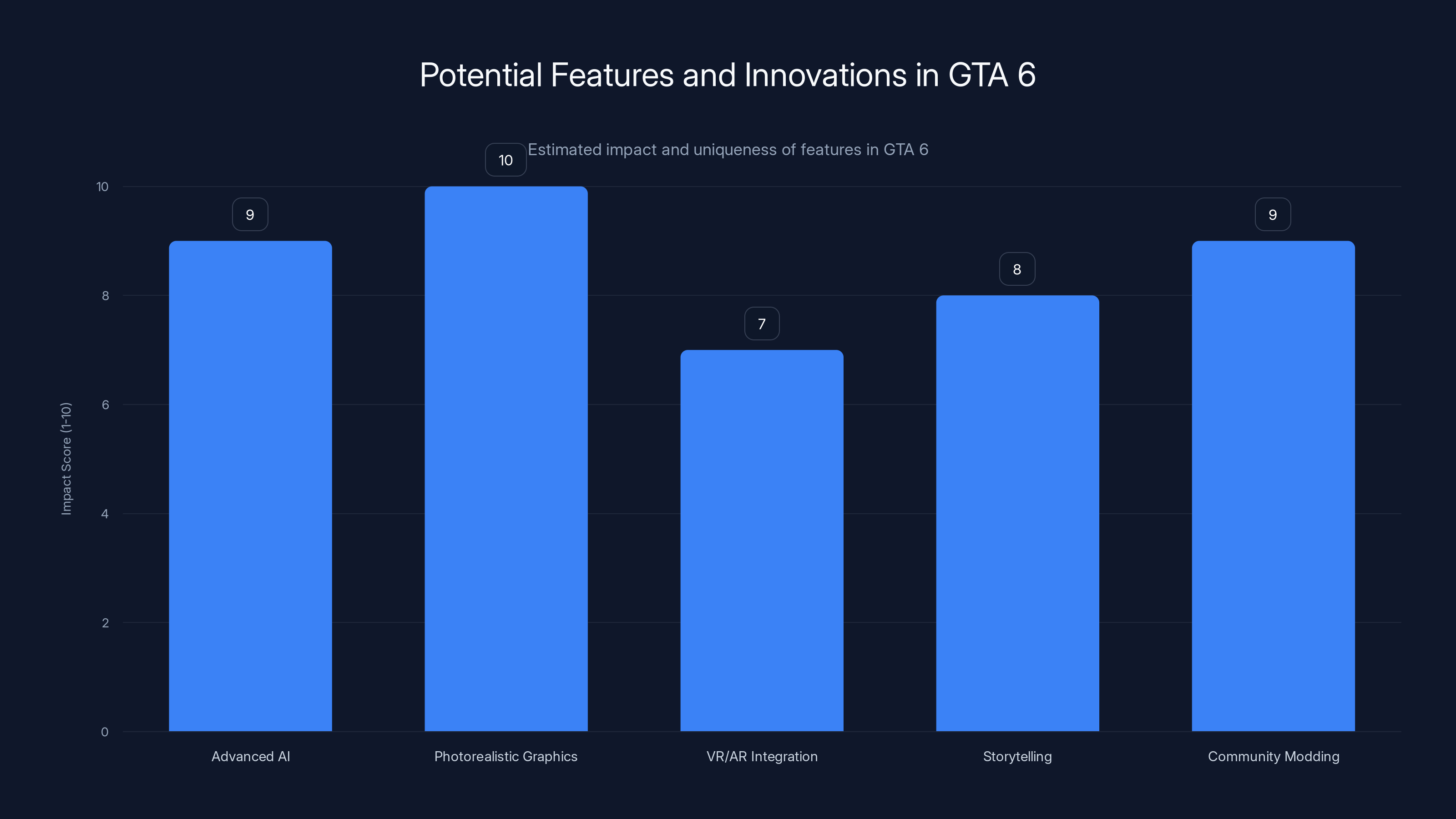 Potential Features and Innovations in GTA 6

Estimated impact and uniqueness of features in GTA 6

Impact Score (1-10)

10
8
6
4
2
0

9
10
7
8
9

Advanced AI
Photorealistic Graphics
VR/AR Integration
Storytelling
Community Modding